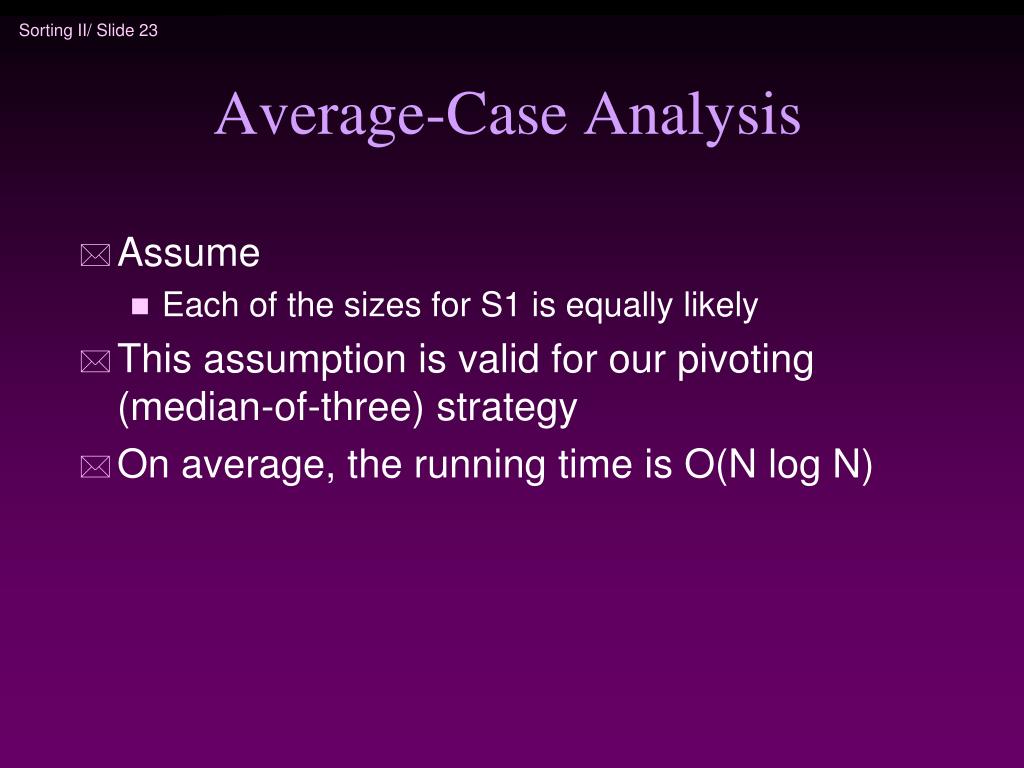 Sorting II/ Slide 23

Average-Case Analysis

Assume

Each of the sizes for S1 is equally likely

This assumption is valid for our pivoting (median-of-three) strategy

On average, the running time is O(N log N)